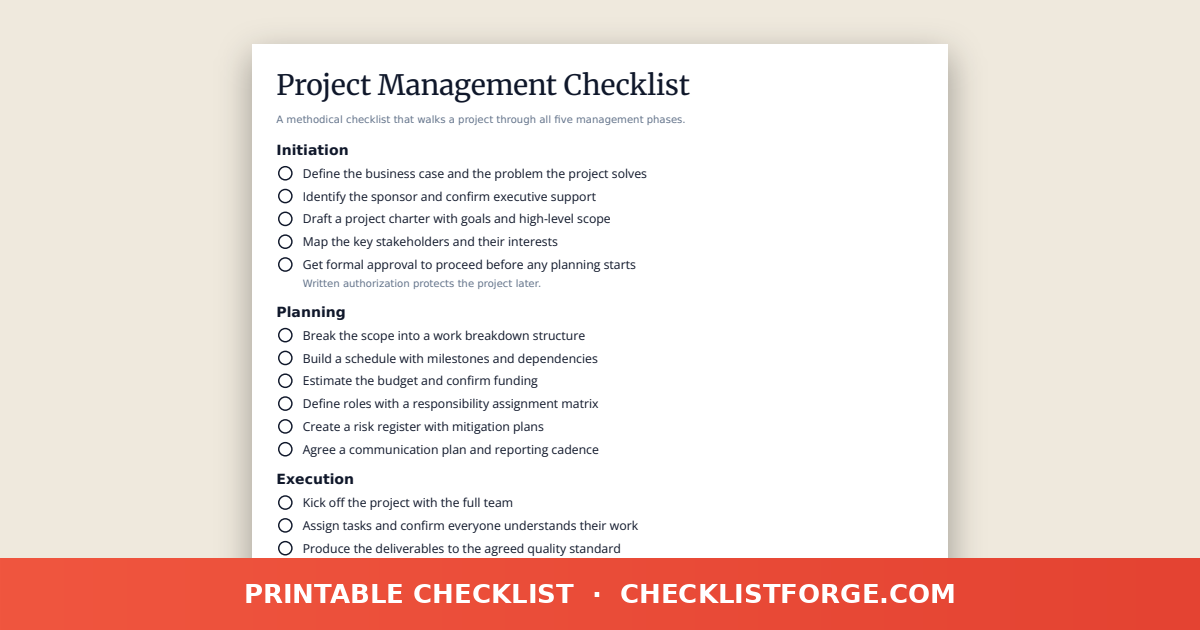 Project Management Checklist

A methodical checklist that walks a project through all five management phases.

Initiation

Define the business case and the problem the project solves

Identify the sponsor and confirm executive support

Draft a project charter with goals and high-level scope

Map the key stakeholders and their interests

Get formal approval to proceed before any planning starts
Written authorization protects the project later.

Planning

Break the scope into a work breakdown structure

Build a schedule with milestones and dependencies

Estimate the budget and confirm funding

Define roles with a responsibility assignment matrix

Create a risk register with mitigation plans

Agree a communication plan and reporting cadence

Execution

Kick off the project with the full team

Assign tasks and confirm everyone understands their work

Produce the deliverables to the agreed quality standard

PRINTABLE CHECKLIST · CHECKLISTFORGE.COM